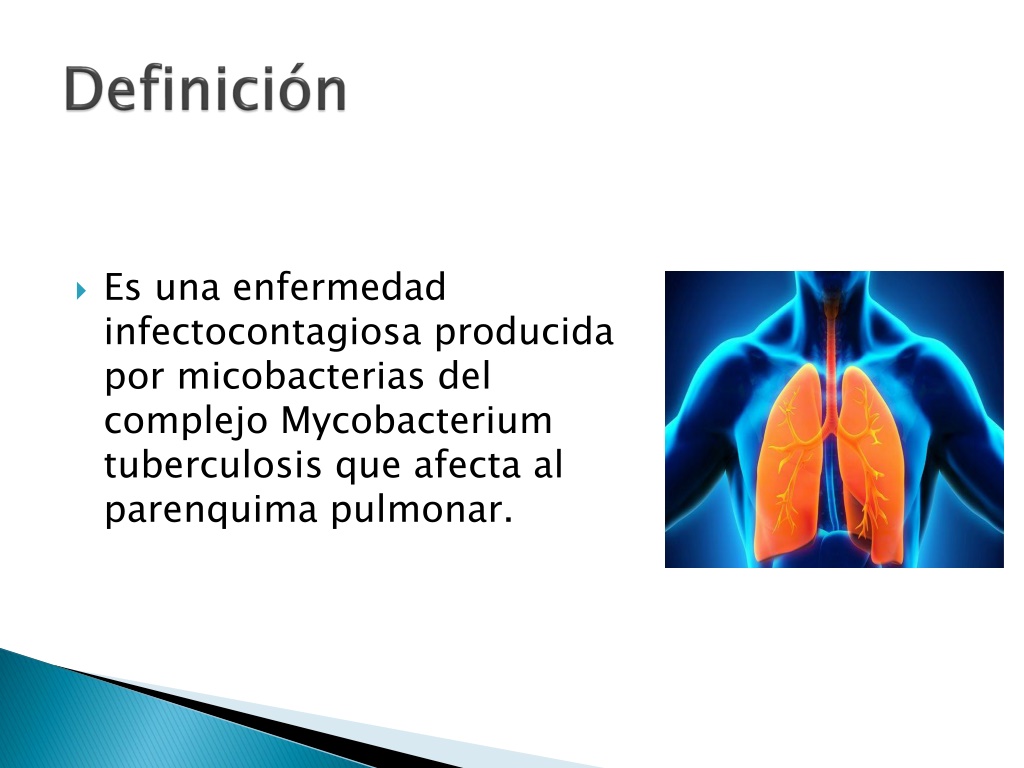 Definición

Es una enfermedad infectocontagiosa producida por micobacterias del complejo Mycobacterium tuberculosis que afecta al parenquima pulmonar.